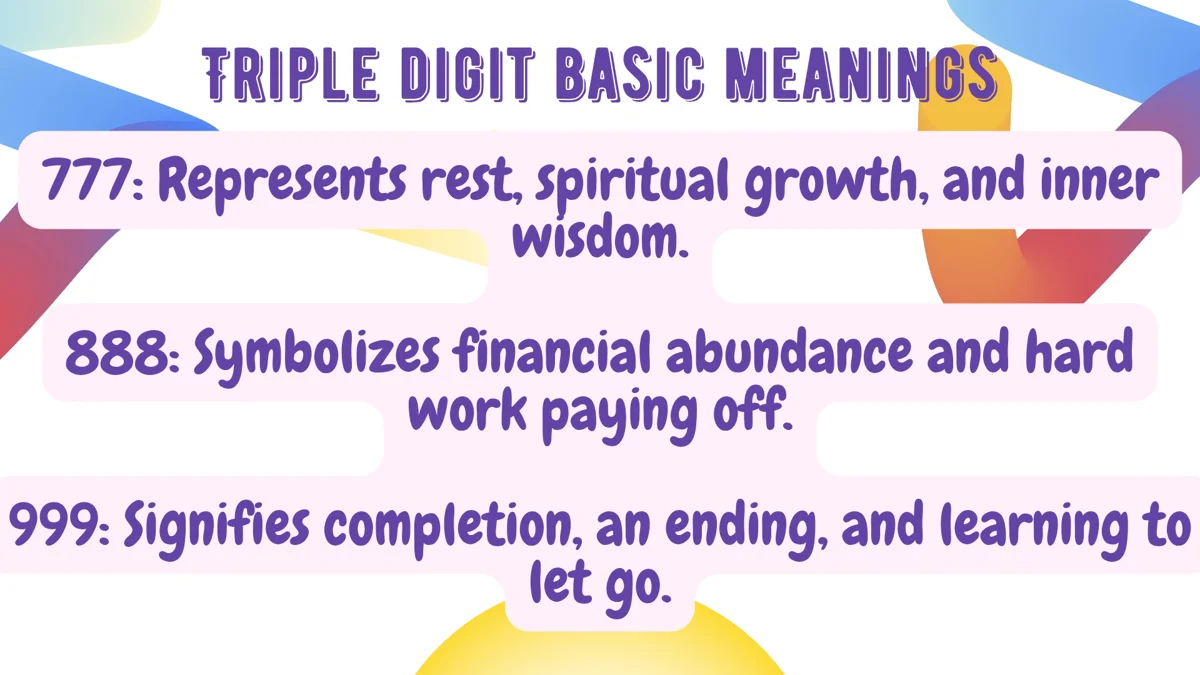 TRIPLE DIGIT BASIC MEANINGS

777: Represents rest, spiritual growth, and inner wisdom.

888: Symbolizes financial abundance and hard work paying off.

999: Signifies completion, an ending, and learning to let go.